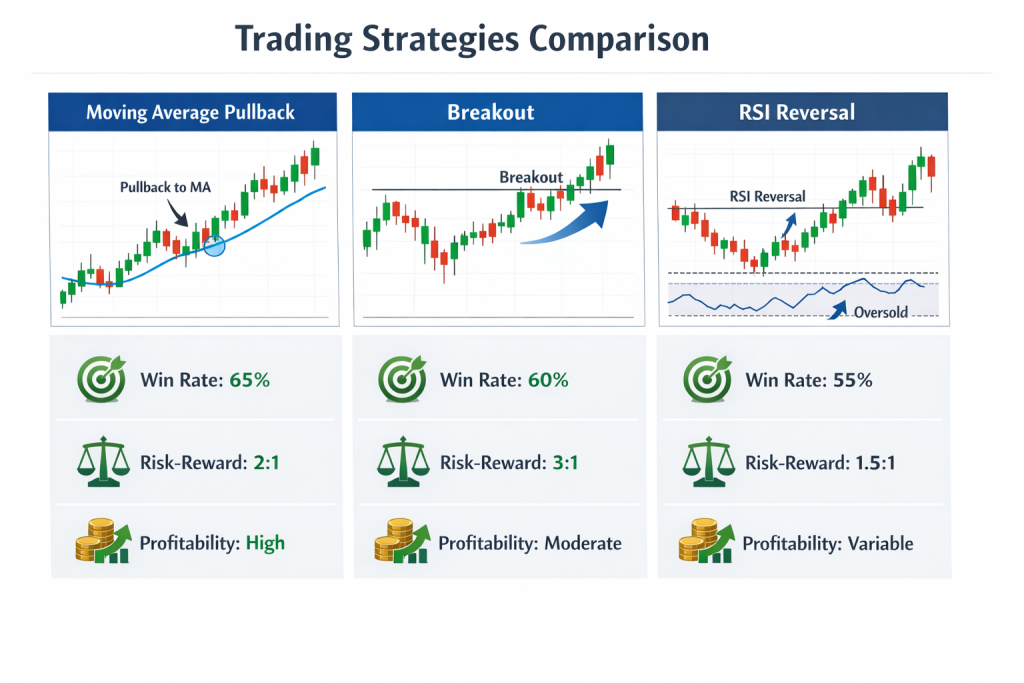 Trading Strategies Comparison

Moving Average Pullback

Pullback to MA

Win Rate: 65%

Risk-Reward: 2:1

Profitability: High

Breakout

Breakout

Win Rate: 60%

Risk-Reward: 3:1

Profitability: Moderate

RSI Reversal

RSI Reversal

Oversold

Win Rate: 55%

Risk-Reward: 1.5:1

Profitability: Variable